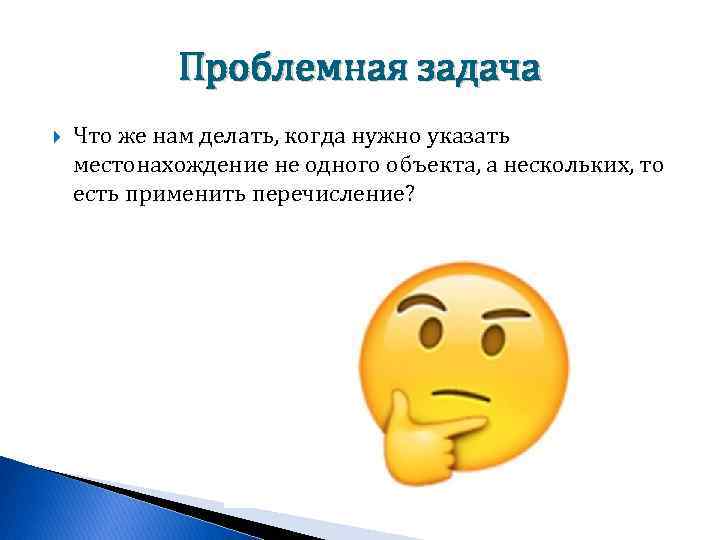 Проблемная задача

Что же нам делать, когда нужно указать местонахождение не одного объекта, а нескольких, то есть применить перечисление?